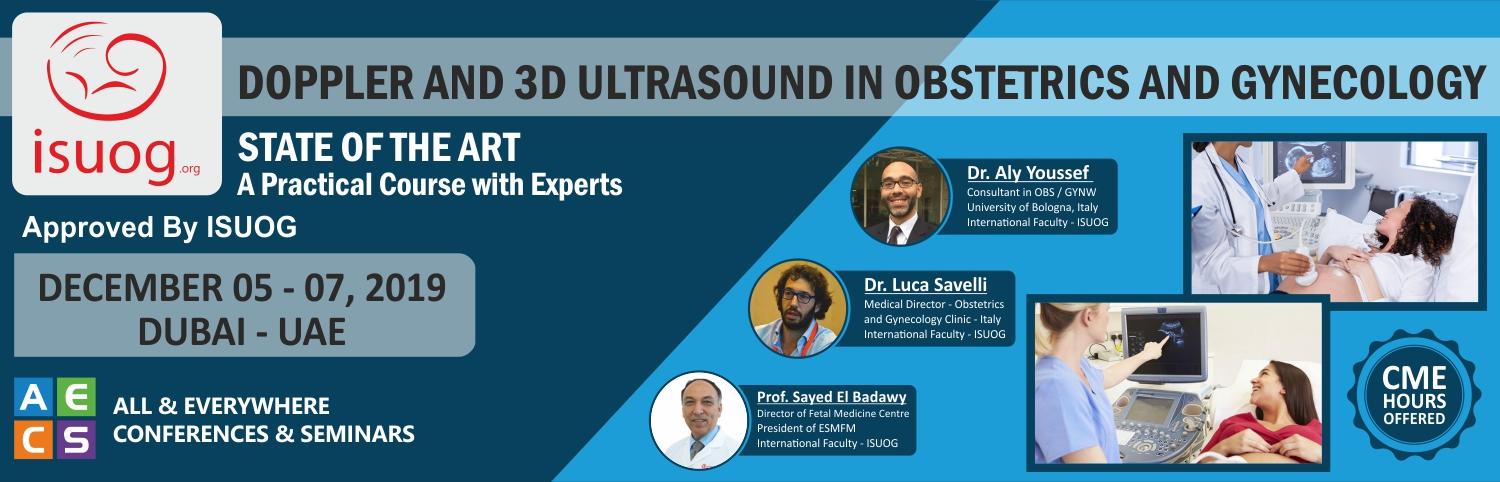 isuog.org

DOPPLER AND 3D ULTRASOUND IN OBSTETRICS AND GYNECOLOGY

STATE OF THE ART
A Practical Course with Experts

Approved By ISUOG

DECEMBER 05 - 07, 2019
DUBAI - UAE

A E
C S
ALL & EVERYWHERE
CONFERENCES & SEMINARS

Dr. Aly Youssef
Consultant in OBS / GYNW
University of Bologna, Italy
International Faculty - ISUOG

Dr. Luca Savelli
Medical Director - Obstetrics and Gynecology Clinic - Italy
International Faculty - ISUOG

Prof. Sayed El Badawy
Director of Fetal Medicine Centre
President of ESMFM
International Faculty - ISUOG

CME HOURS OFFERED